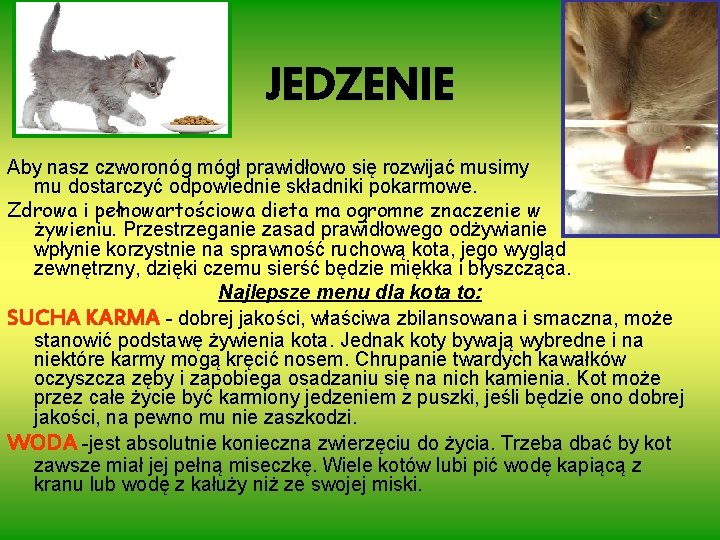 JEDZENIE

Aby nasz czworonóg mógł prawidłowo się rozwijać musimy mu dostarczyć odpowiednie składniki pokarmowe.

Zdrowa i pełnowartościowa dieta ma ogromne znaczenie w żywieniu. Przestrzeganie zasad prawidłowego odżywianie wpłynie korzystnie na sprawność ruchową kota, jego wygląd zewnętrzny, dzięki czemu sierść będzie miękka i błyszcząca.

Najlepsze menu dla kota to:

SUCHA KARMA - dobrej jakości, właściwa zbilansowana i smaczna, może stanowić podstawę żywienia kota. Jednak koty bywają wybredne i na niektóre karmy mogą kręcić nosem. Chrupanie twardych kawałków oczyszcza zęby i zapobiega osadzaniu się na nich kamienia. Kot może przez całe życie być karmiony jedzeniem z puszki, jeśli będzie ono dobrej jakości, na pewno mu nie zaszkodzi.

WODA -jest absolutnie konieczna zwierzęciu do życia. Trzeba dbać by kot zawsze miał jej pełną miseczkę. Wiele kotów lubi pić wodę kapiącą z kranu lub wodę z kałuży niż ze swojej miski.